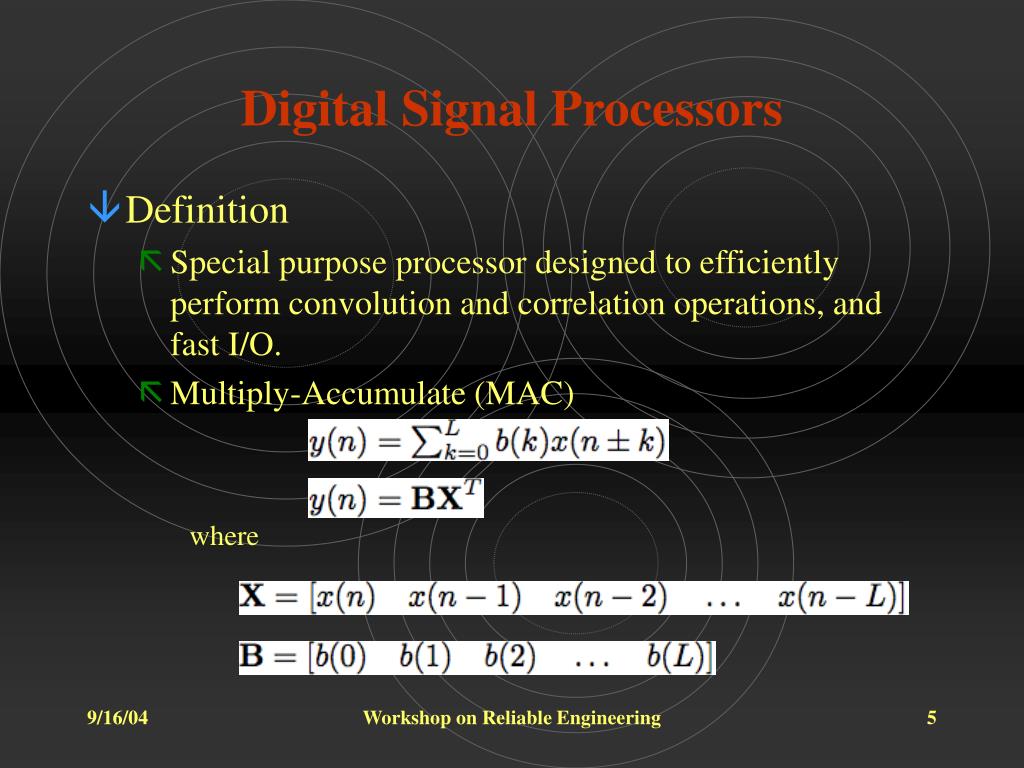 Digital Signal Processors

Definition

Special purpose processor designed to efficiently perform convolution and correlation operations, and fast I/O.

Multiply-Accumulate (MAC)

$y(n) = \sum_{k=0}^{L} b(k)x(n \pm k)$

$y(n) = \mathbf{B}\mathbf{X}^T$

where

$\mathbf{X} = [x(n) \quad x(n-1) \quad x(n-2) \quad \ldots \quad x(n-L)]$

$\mathbf{B} = [b(0) \quad b(1) \quad b(2) \quad \ldots \quad b(L)]$

9/16/04

Workshop on Reliable Engineering

5